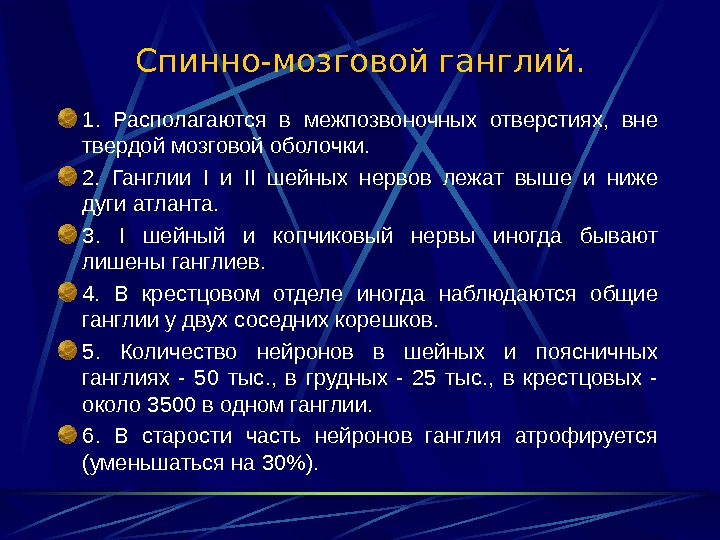 Спинно-мозговой ганглий.

1. Располагаются в межпозвоночных отверстиях, вне твердой мозговой оболочки.

2. Ганглии I и II шейных нервов лежат выше и ниже дуги атланта.

3. I шейный и копчиковый нервы иногда бывают лишены ганглиев.

4. В крестцовом отделе иногда наблюдаются общие ганглии у двух соседних корешков.

5. Количество нейронов в шейных и поясничных ганглиях - 50 тыс., в грудных - 25 тыс., в крестцовых - около 3500 в одном ганглии.

6. В старости часть нейронов ганглия атрофируется (уменьшаться на 30%).